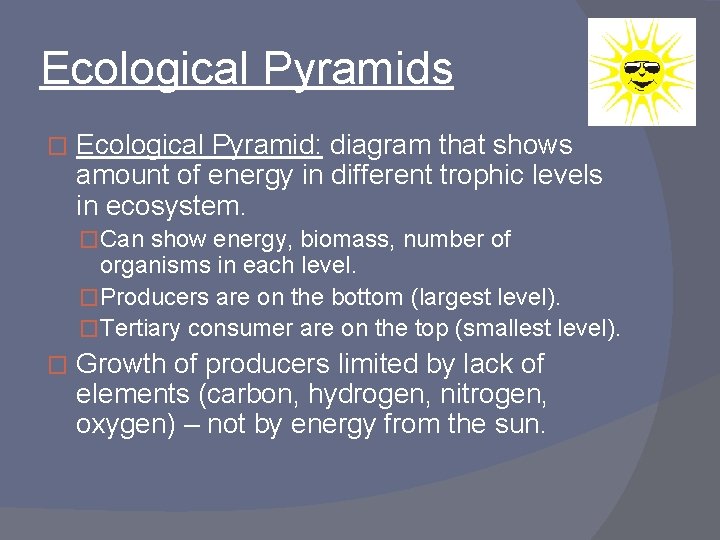 Ecological Pyramids

□ Ecological Pyramid: diagram that shows amount of energy in different trophic levels in ecosystem.

□Can show energy, biomass, number of organisms in each level.

□Producers are on the bottom (largest level).

□Tertiary consumer are on the top (smallest level).

□ Growth of producers limited by lack of elements (carbon, hydrogen, nitrogen, oxygen) – not by energy from the sun.